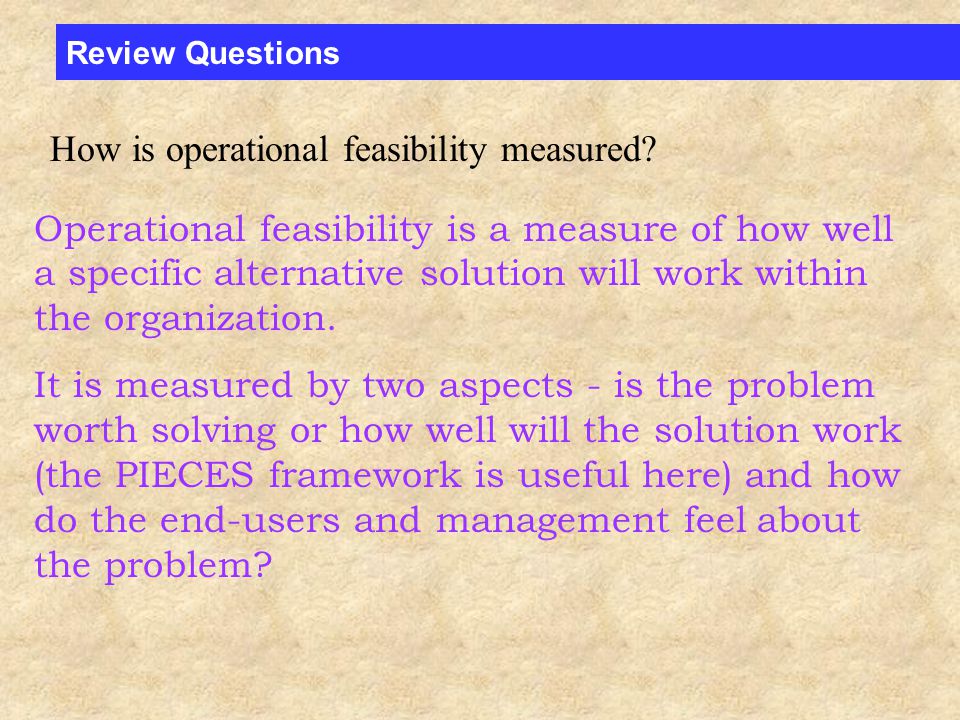 Review Questions

How is operational feasibility measured?

Operational feasibility is a measure of how well a specific alternative solution will work within the organization.

It is measured by two aspects - is the problem worth solving or how well will the solution work (the PIECES framework is useful here) and how do the end-users and management feel about the problem?